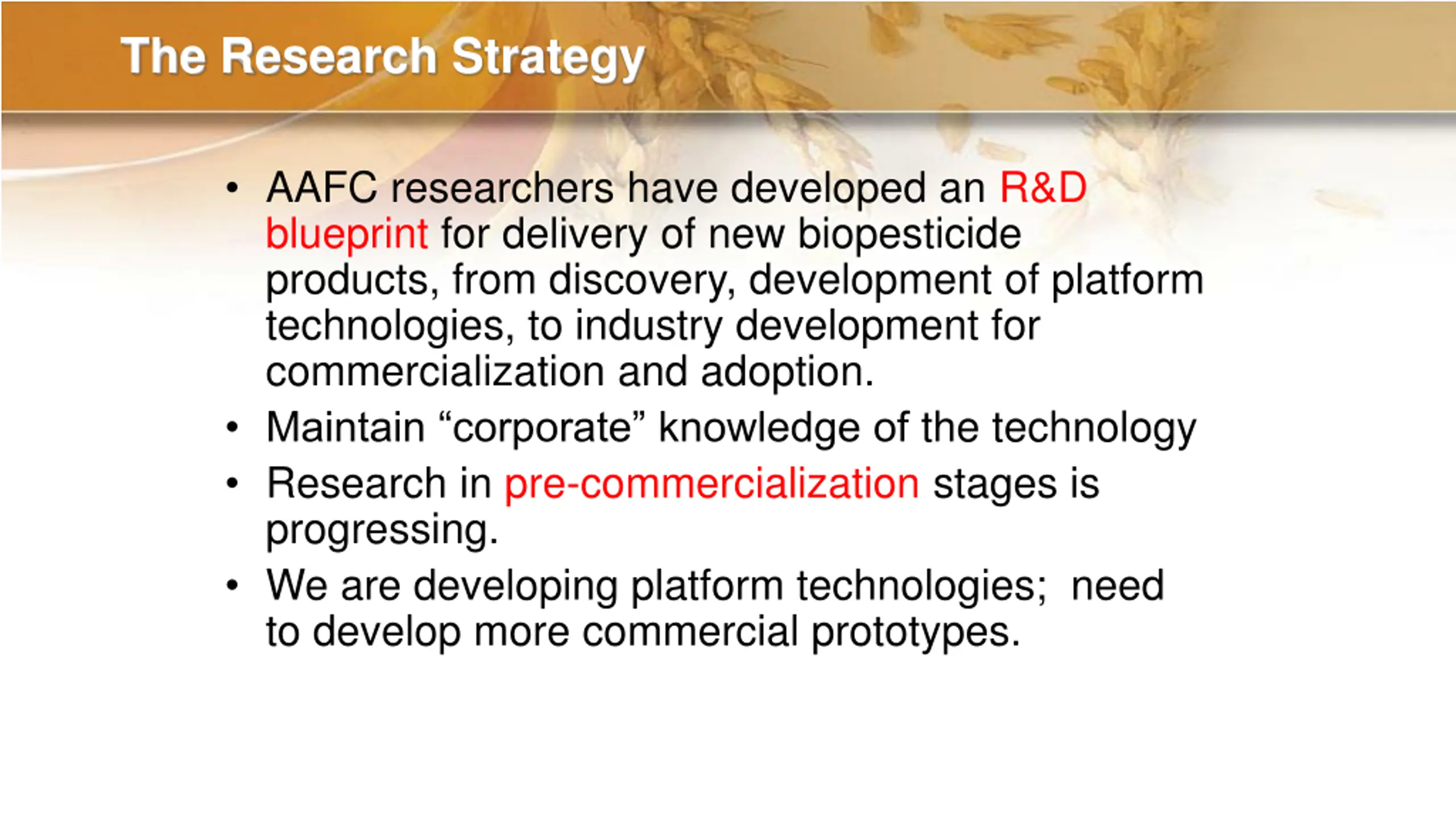 The Research Strategy

• AAFC researchers have developed an R&D blueprint for delivery of new biopesticide products, from discovery, development of platform technologies, to industry development for commercialization and adoption.
• Maintain “corporate” knowledge of the technology
• Research in pre-commercialization stages is progressing.
• We are developing platform technologies; need to develop more commercial prototypes.